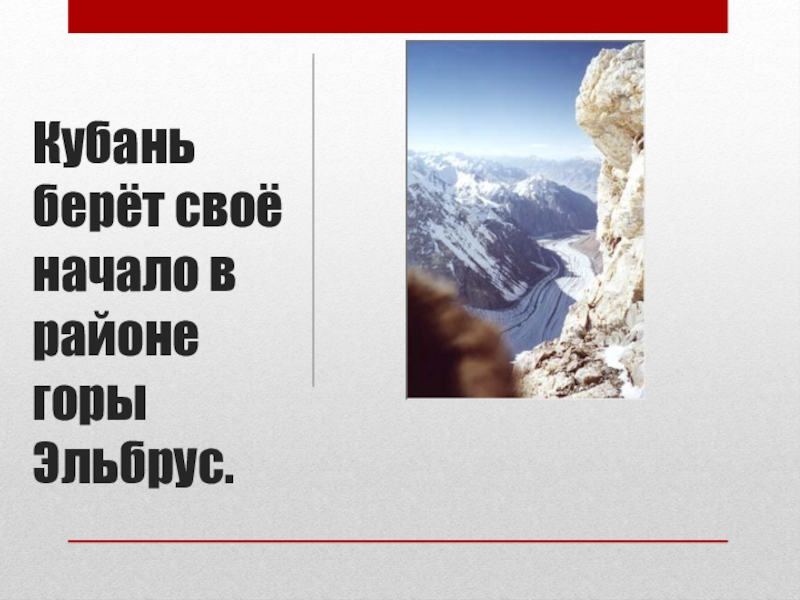 Кубань берёт своё начало в районе горы Эльбрус.